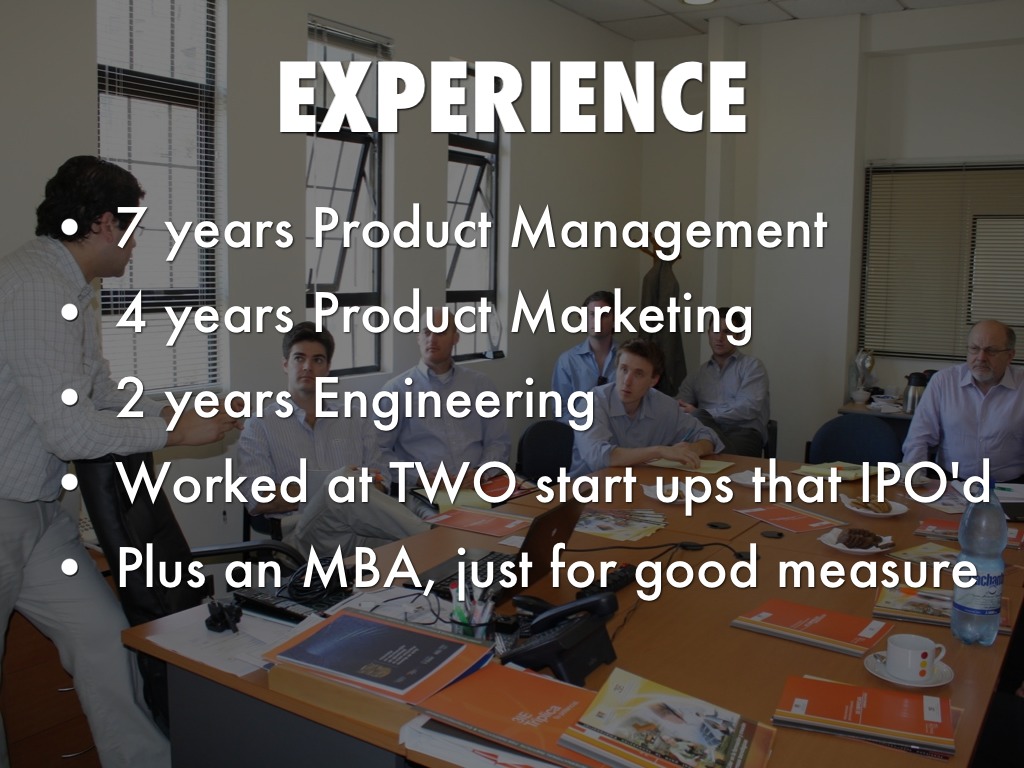 EXPERIENCE

• 7 years Product Management
• 4 years Product Marketing
• 2 years Engineering
• Worked at TWO start ups that IPO'd
• Plus an MBA, just for good measure